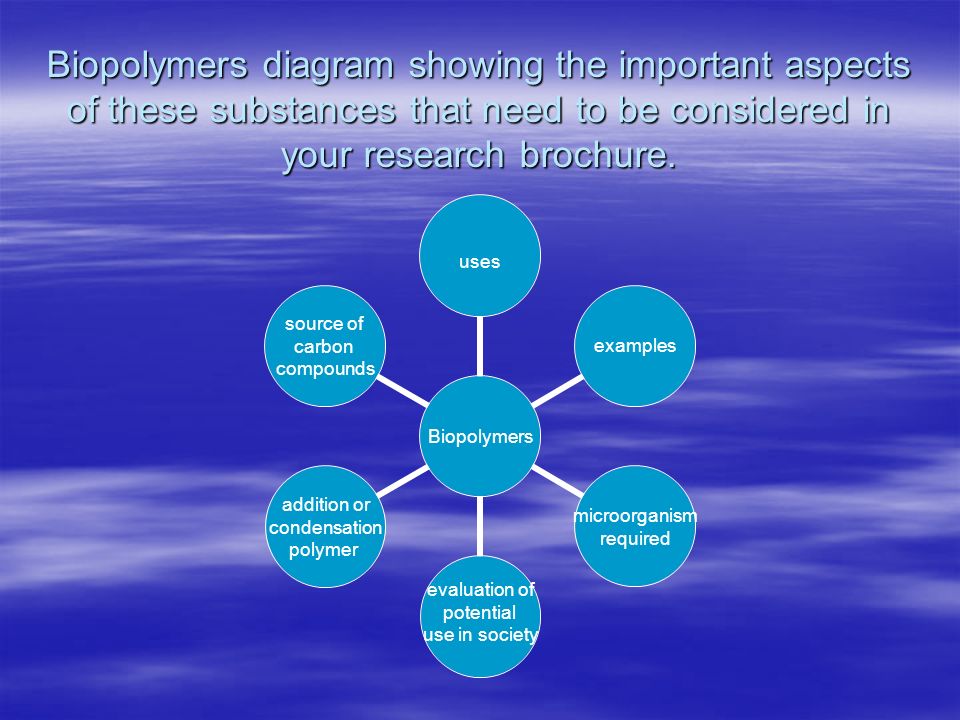 Biopolymers diagram showing the important aspects of these substances that need to be considered in your research brochure.

uses

source of carbon compounds

examples

Biopolymers

addition or condensation polymer

microorganism required

evaluation of potential use in society